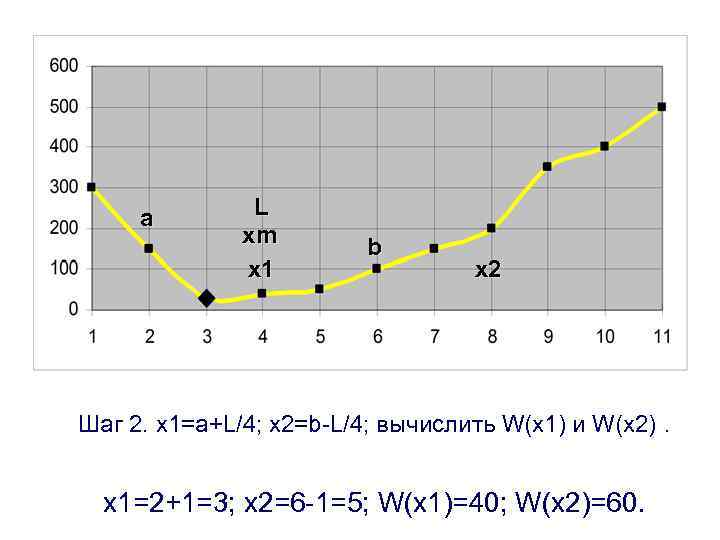 600
500
400
300
200
100
0

a
L
xm
x1
b
x2

1 2 3 4 5 6 7 8 9 10 11

Шаг 2. x1=a+L/4; x2=b-L/4; вычислить W(x1) и W(x2) .

x1=2+1=3; x2=6-1=5; W(x1)=40; W(x2)=60.